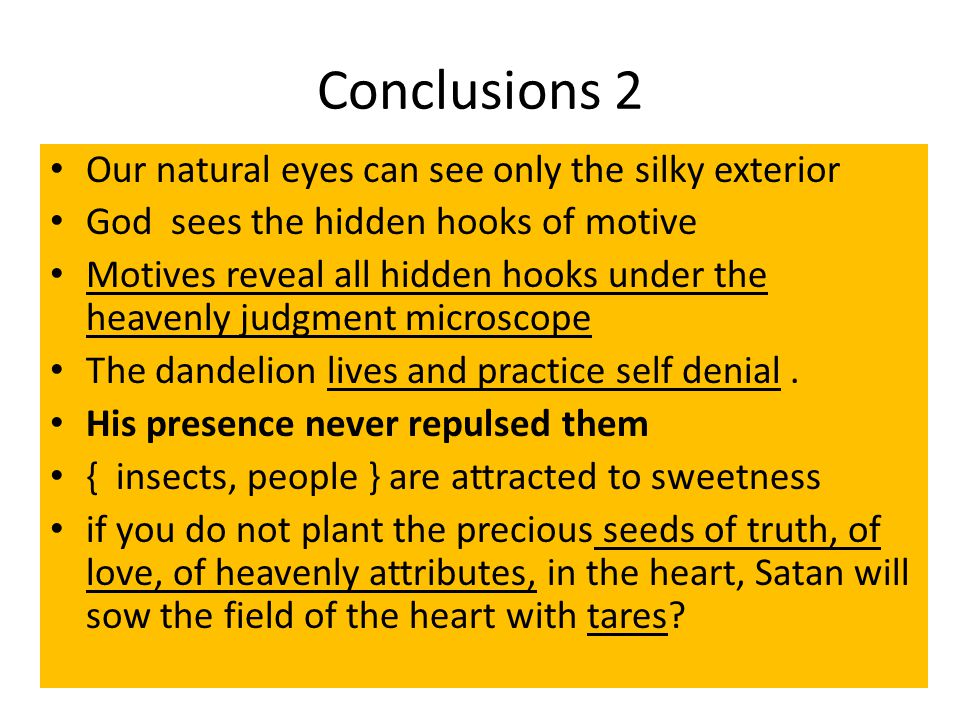 Conclusions 2

• Our natural eyes can see only the silky exterior
• God sees the hidden hooks of motive
• Motives reveal all hidden hooks under the heavenly judgment microscope
• The dandelion lives and practice self denial .
• His presence never repulsed them
• { insects, people } are attracted to sweetness
• if you do not plant the precious seeds of truth, of love, of heavenly attributes, in the heart, Satan will sow the field of the heart with tares?